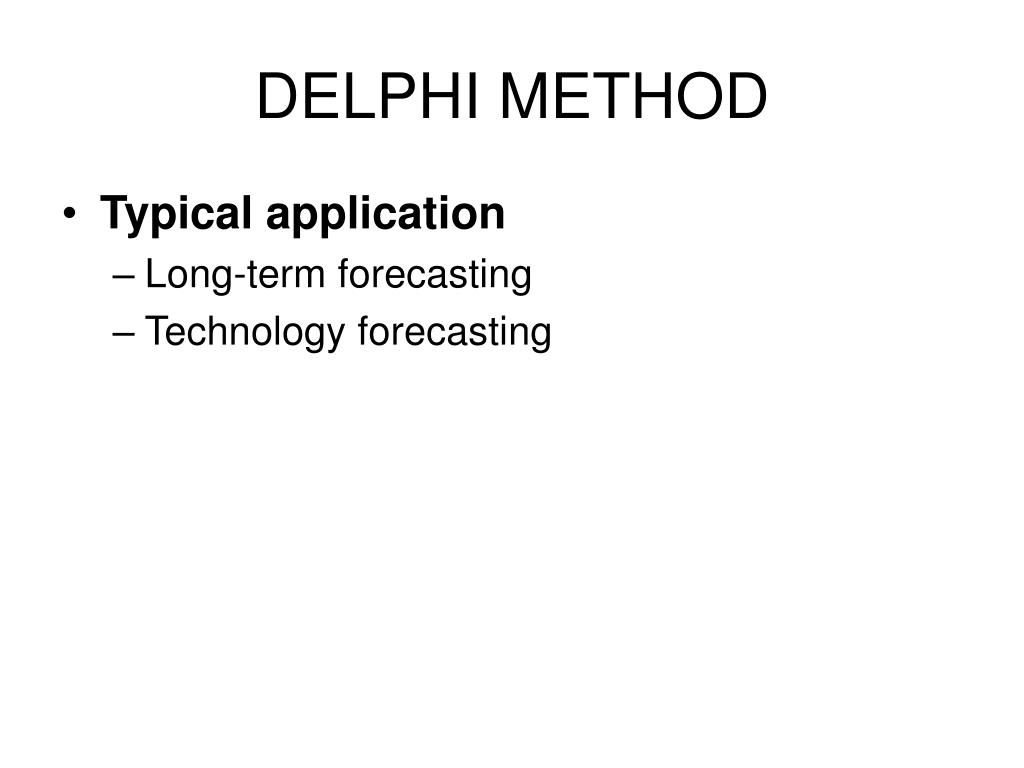 DELPHI METHOD

• Typical application
– Long-term forecasting
– Technology forecasting